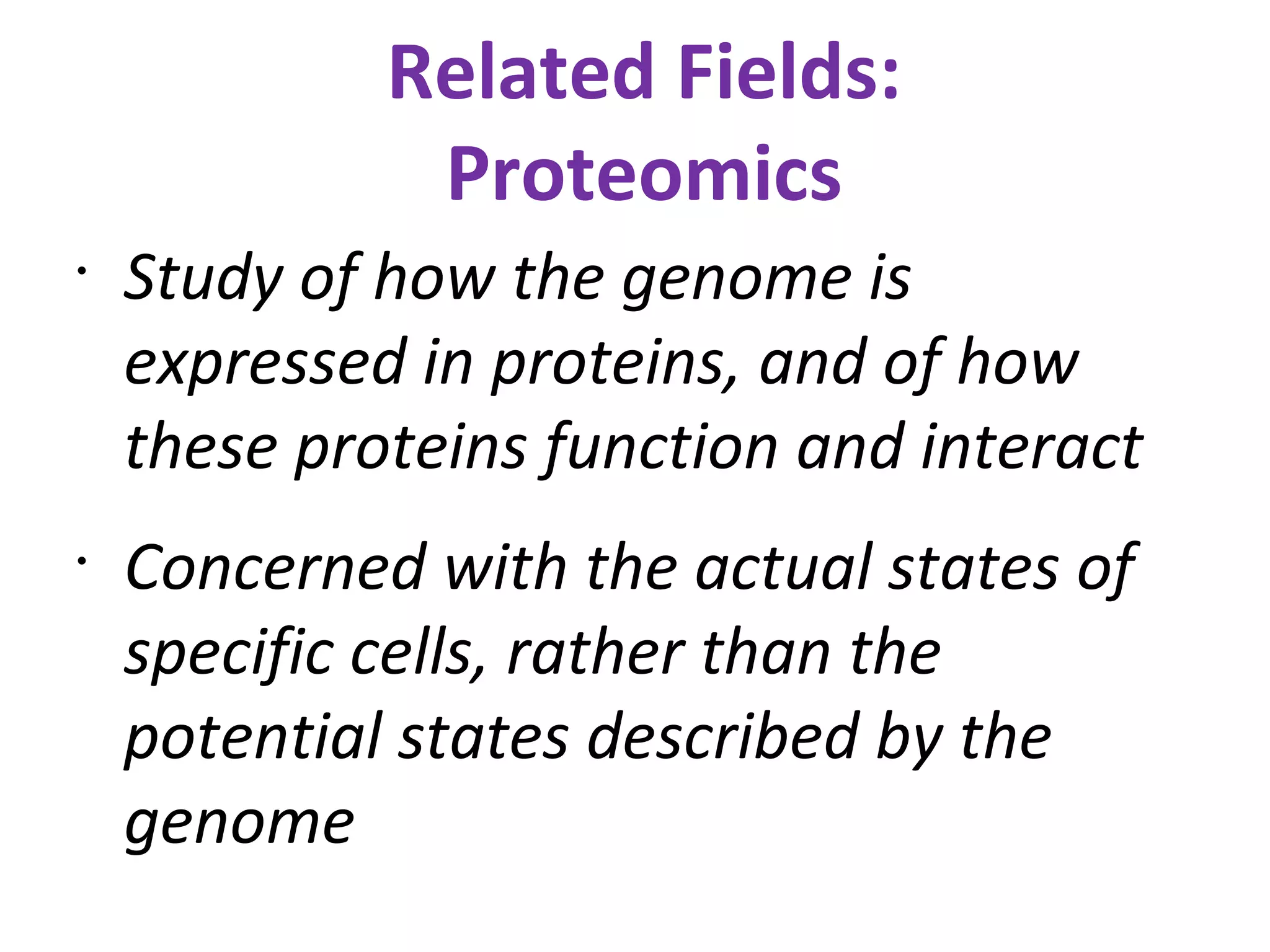 Related Fields:
Proteomics

• Study of how the genome is expressed in proteins, and of how these proteins function and interact

• Concerned with the actual states of specific cells, rather than the potential states described by the genome